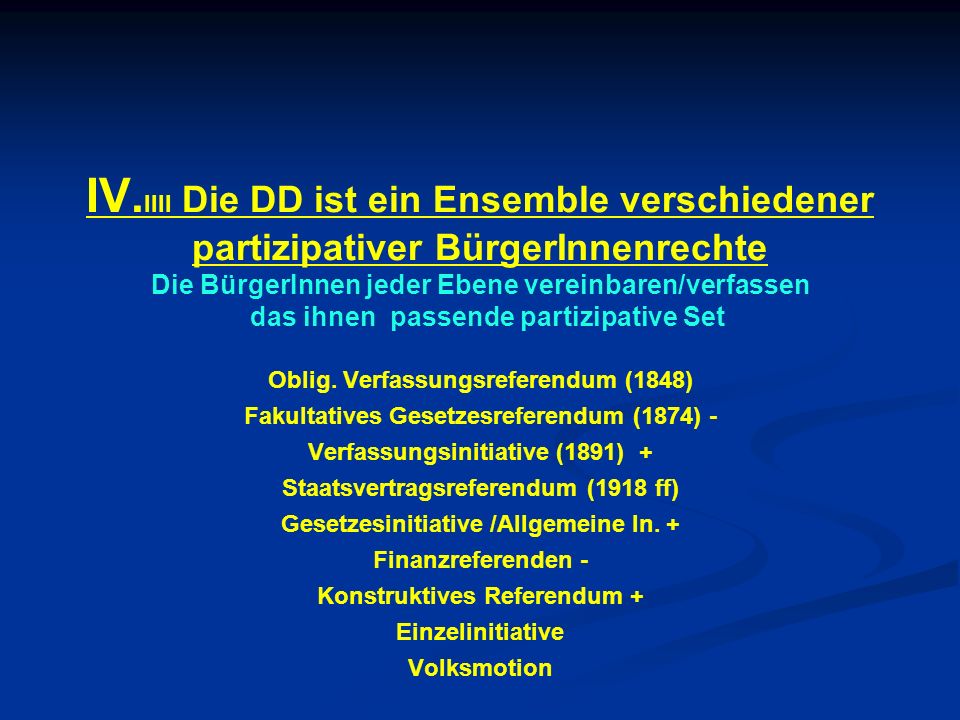 IV.IIII Die DD ist ein Ensemble verschiedener partizipativer BürgerInnenrechte
Die BürgerInnen jeder Ebene vereinbaren/verfassen das ihnen passende partizipative Set

Oblig. Verfassungsreferendum (1848)
Fakultatives Gesetzesreferendum (1874) -
Verfassungsinitiative (1891) +
Staatsvertragsreferendum (1918 ff)
Gesetzesinitiative /Allgemeine In. +
Finanzreferenden -
Konstruktives Referendum +
Einzelinitiative
Volksmotion